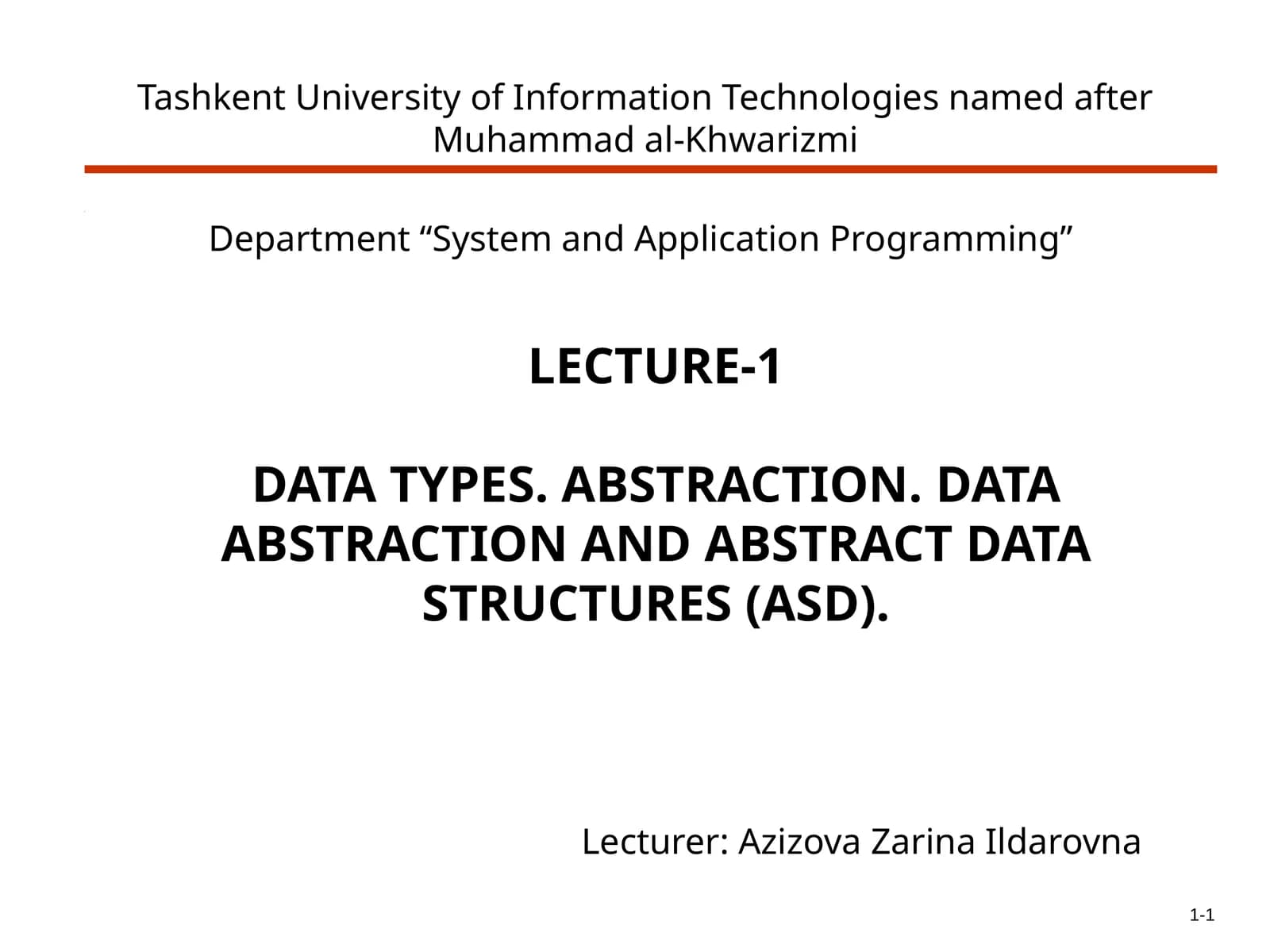 Tashkent University of Information Technologies named after Muhammad al-Khwarizmi

Department “System and Application Programming”

LECTURE-1

DATA TYPES. ABSTRACTION. DATA ABSTRACTION AND ABSTRACT DATA STRUCTURES (ASD).

Lecturer: Azizova Zarina Ildarovna

1-1